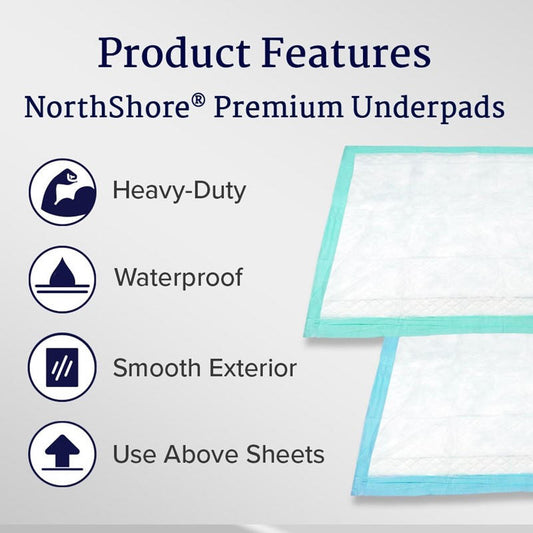 Product Features
NorthShore® Premium Underpads

Heavy-Duty

Waterproof

Smooth Exterior

Use Above Sheets